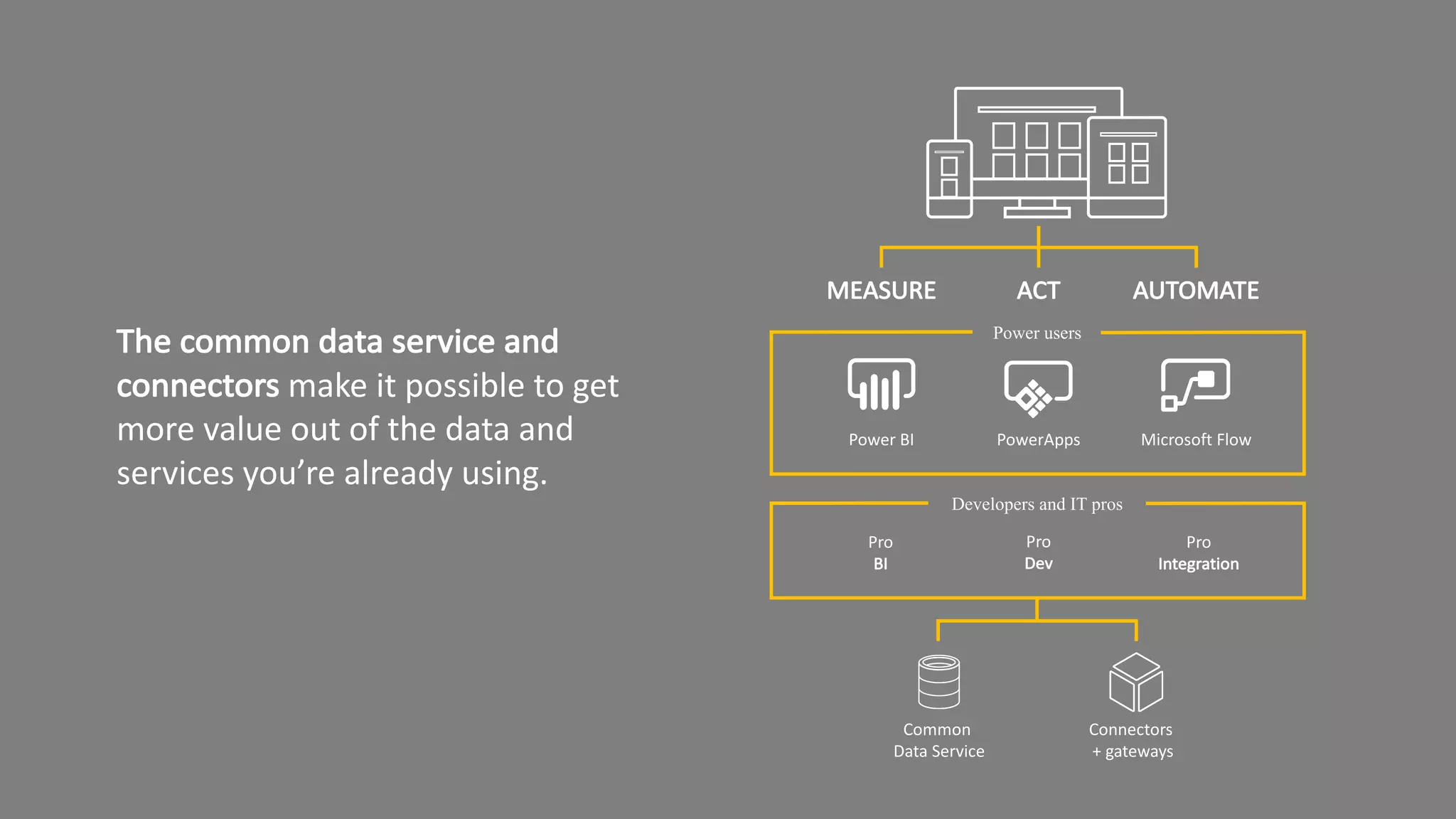 The common data service and connectors make it possible to get more value out of the data and services you’re already using.

MEASURE ACT AUTOMATE

Power users

Power BI PowerApps Microsoft Flow

Developers and IT pros

Pro BI

Pro Dev

Pro Integration

Common Data Service

Connectors + gateways